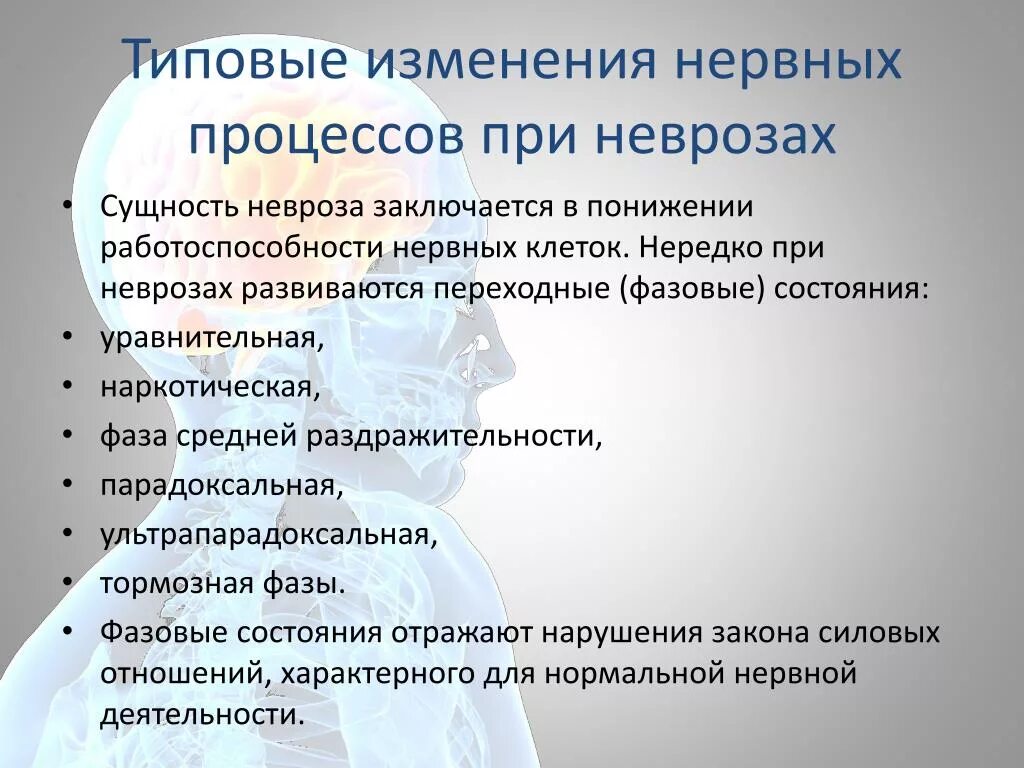 Типовые изменения нервных процессов при неврозах

• Сущность невроза заключается в понижении работоспособности нервных клеток. Нередко при неврозах развиваются переходные (фазовые) состояния:
• уравнительная,
• наркотическая,
• фаза средней раздражительности,
• парадоксальная,
• ультрапарадоксальная,
• тормозная фазы.
• Фазовые состояния отражают нарушения закона силовых отношений, характерного для нормальной нервной деятельности.